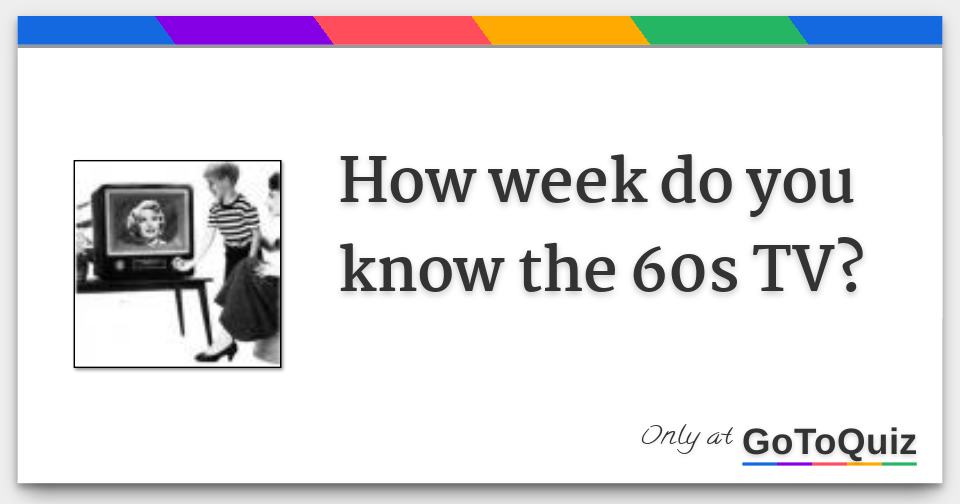 How week do you know the 60s TV?

Only at GoToQuiz